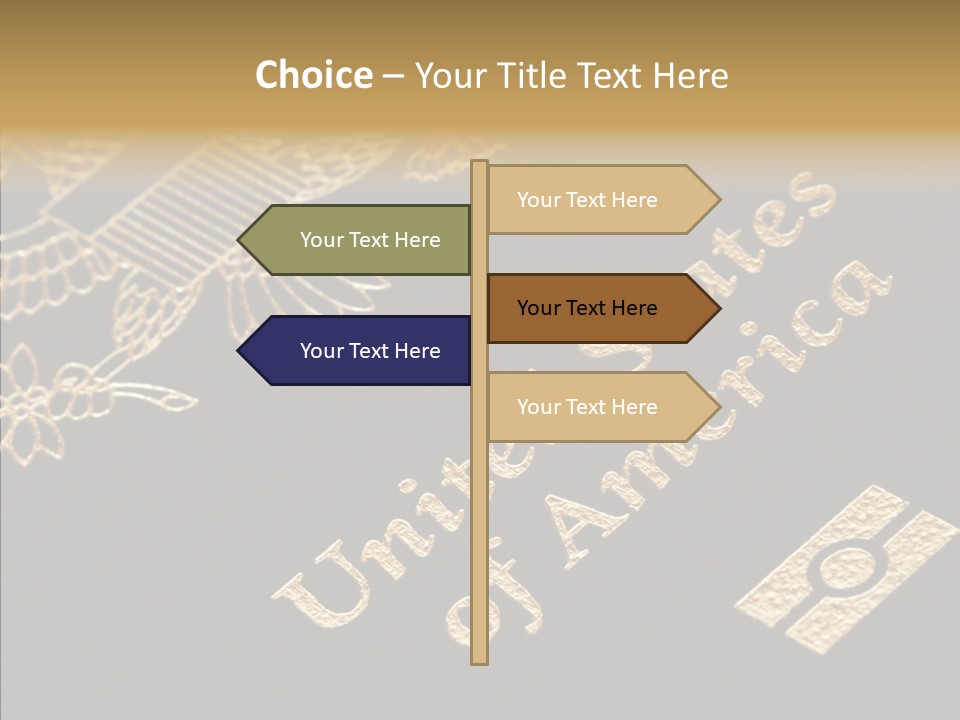 Choice – Your Title Text Here

Your Text Here

Your Text Here

Your Text Here

Your Text Here

Your Text Here

United States of America